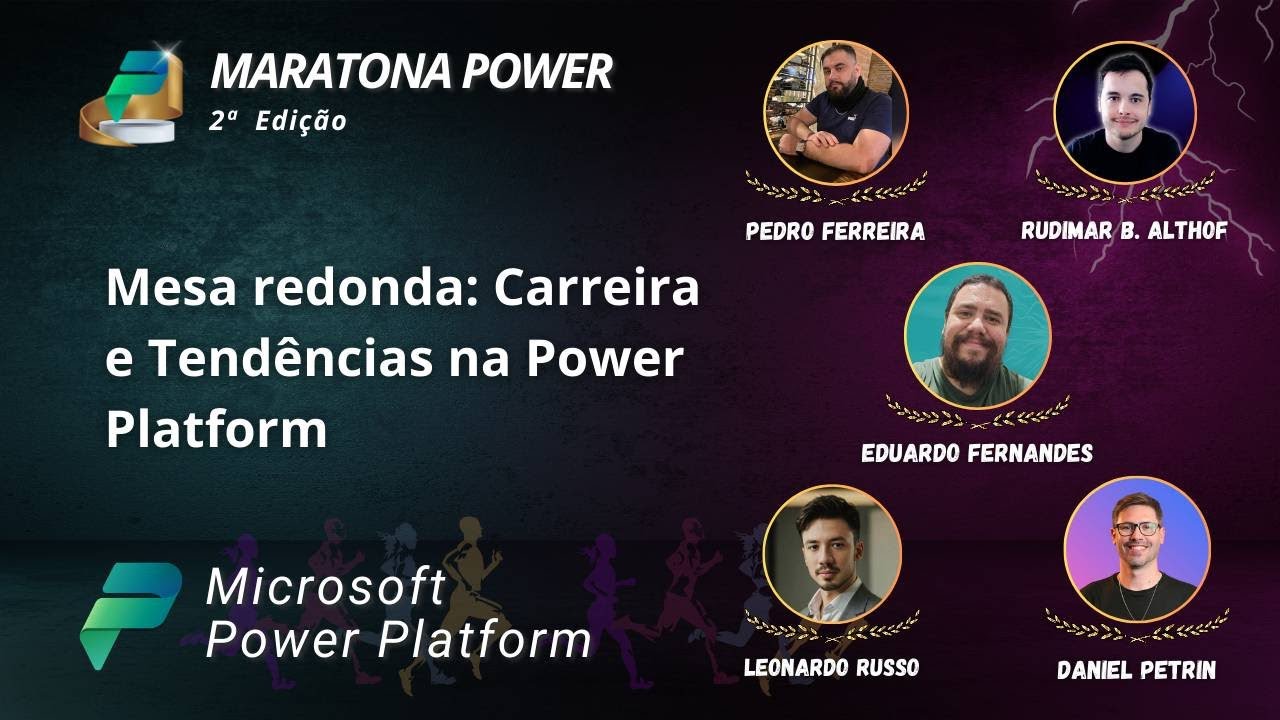 MARATONA POWER
2ª Edição

Mesa redonda: Carreira e Tendências na Power Platform

Microsoft Power Platform

PEDRO FERREIRA
RUDIMAR B. ALTHOF
EDUARDO FERNANDES
LEONARDO RUSSO
DANIEL PETRIN